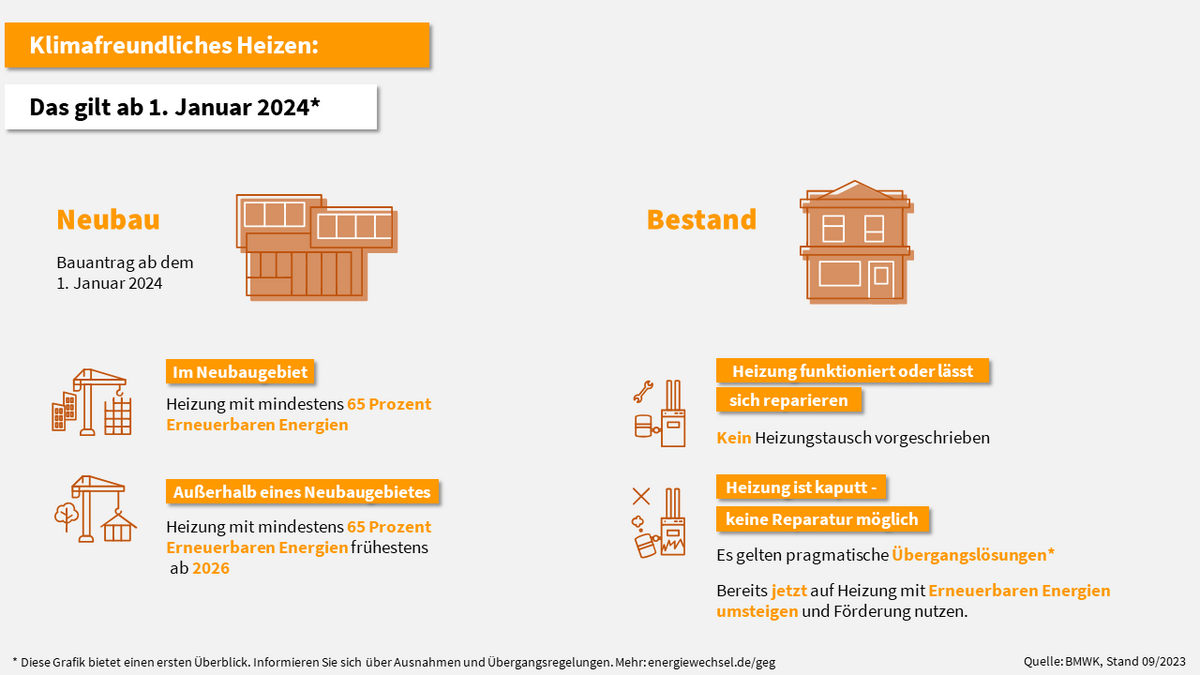 Klimafreundliches Heizen:

Das gilt ab 1. Januar 2024*

Neubau

Bauantrag ab dem 1. Januar 2024

Im Neubaugebiet

Heizung mit mindestens 65 Prozent Erneuerbaren Energien

Außerhalb eines Neubaugebietes

Heizung mit mindestens 65 Prozent Erneuerbaren Energien frühestens ab 2026

Bestand

Heizung funktioniert oder lässt sich reparieren

Kein Heizungstausch vorgeschrieben

Heizung ist kaputt - keine Reparatur möglich

Es gelten pragmatische Übergangslösungen*

Bereits jetzt auf Heizung mit Erneuerbaren Energien umsteigen und Förderung nutzen.

* Diese Grafik bietet einen ersten Überblick. Informieren Sie sich über Ausnahmen und Übergangsregelungen. Mehr: energiewechsel.de/geg

Quelle: BMWK, Stand 09/2023